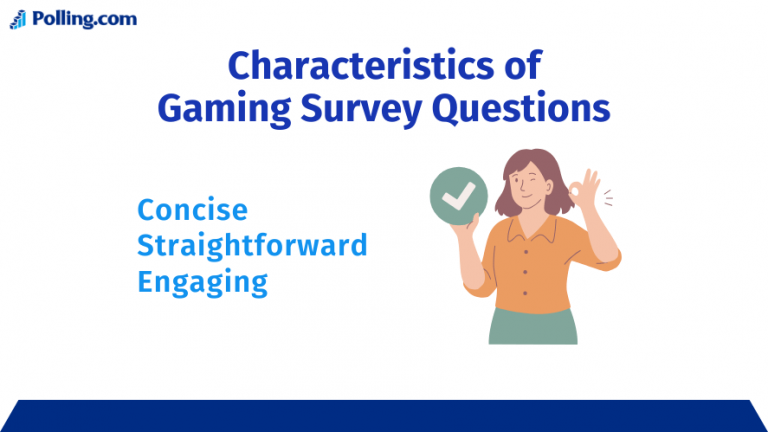 Polling.com

Characteristics of Gaming Survey Questions

Concise
Straightforward
Engaging